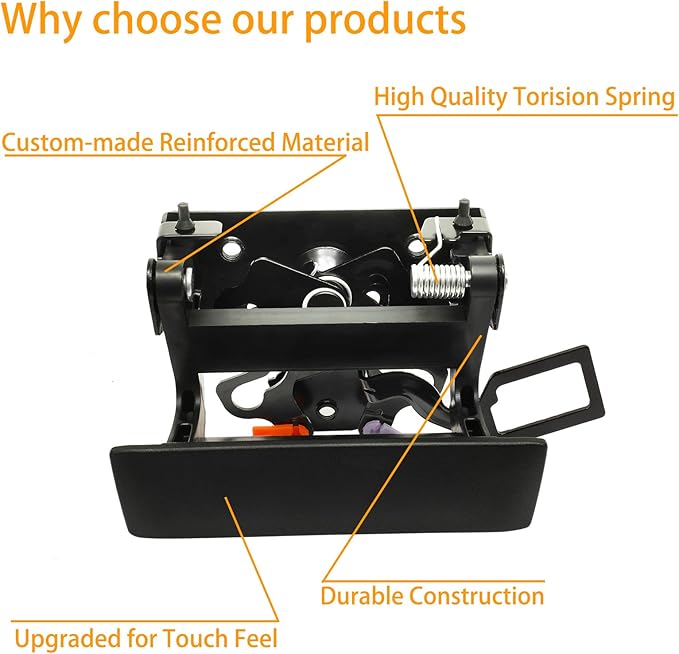 Why choose our products

High Quality Torision Spring

Custom-made Reinforced Material

Durable Construction

Upgraded for Touch Feel